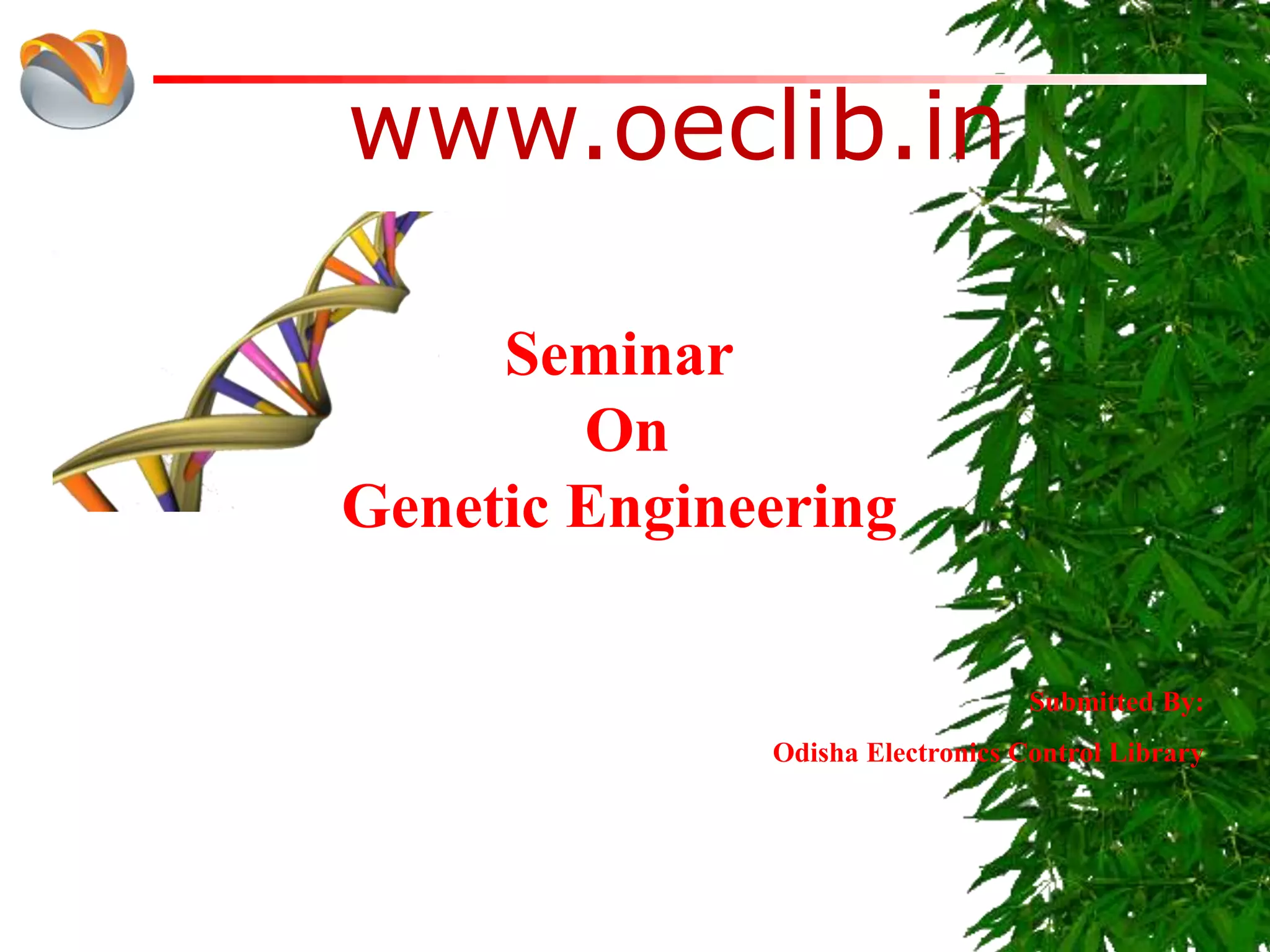 www.oeclib.in

Seminar
On
Genetic Engineering

Submitted By:

Odisha Electronics Control Library